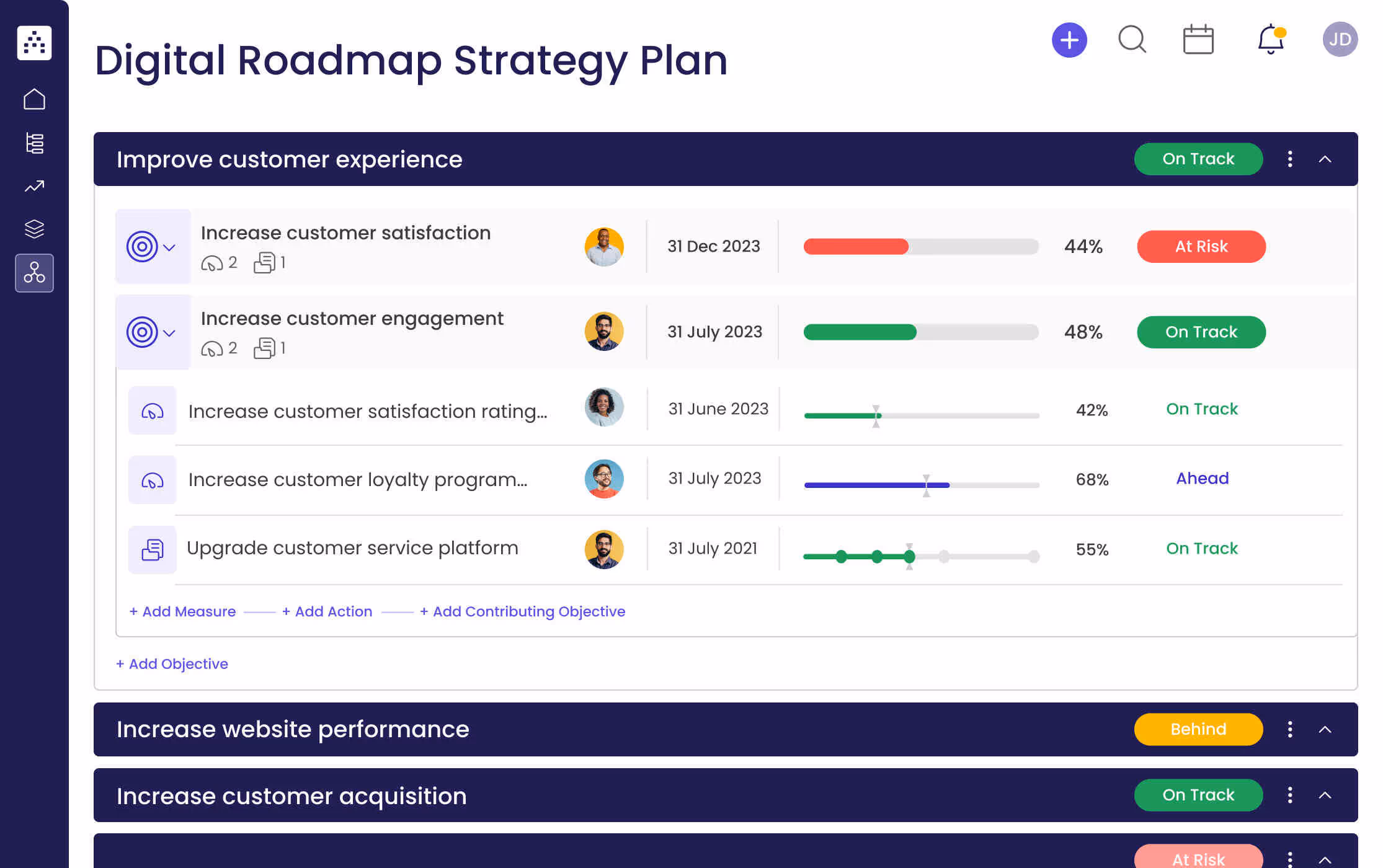 Digital Roadmap Strategy Plan

JD

Improve customer experience
On Track

Increase customer satisfaction
2 1
31 Dec 2023
44%
At Risk

Increase customer engagement
2 1
31 July 2023
48%
On Track

Increase customer satisfaction rating...
31 June 2023
42%
On Track

Increase customer loyalty program...
31 July 2023
68%
Ahead

Upgrade customer service platform
31 July 2021
55%
On Track

+ Add Measure + Add Action + Add Contributing Objective

+ Add Objective

Increase website performance
Behind

Increase customer acquisition
On Track

At Risk